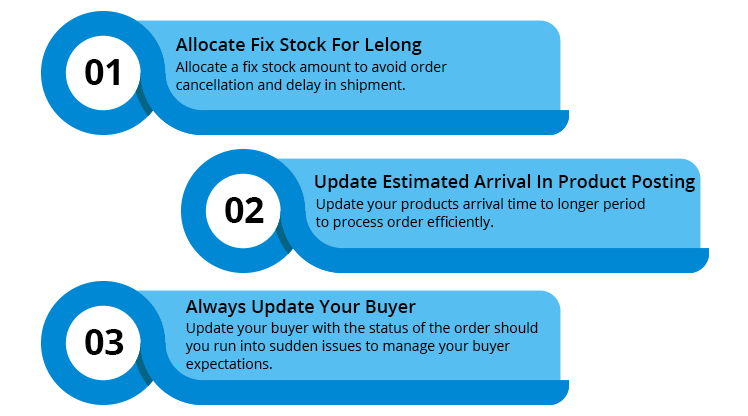 01

Allocate Fix Stock For Lelong

Allocate a fix stock amount to avoid order cancellation and delay in shipment.

02

Update Estimated Arrival In Product Posting

Update your products arrival time to longer period to process order efficiently.

03

Always Update Your Buyer

Update your buyer with the status of the order should you run into sudden issues to manage your buyer expectations.